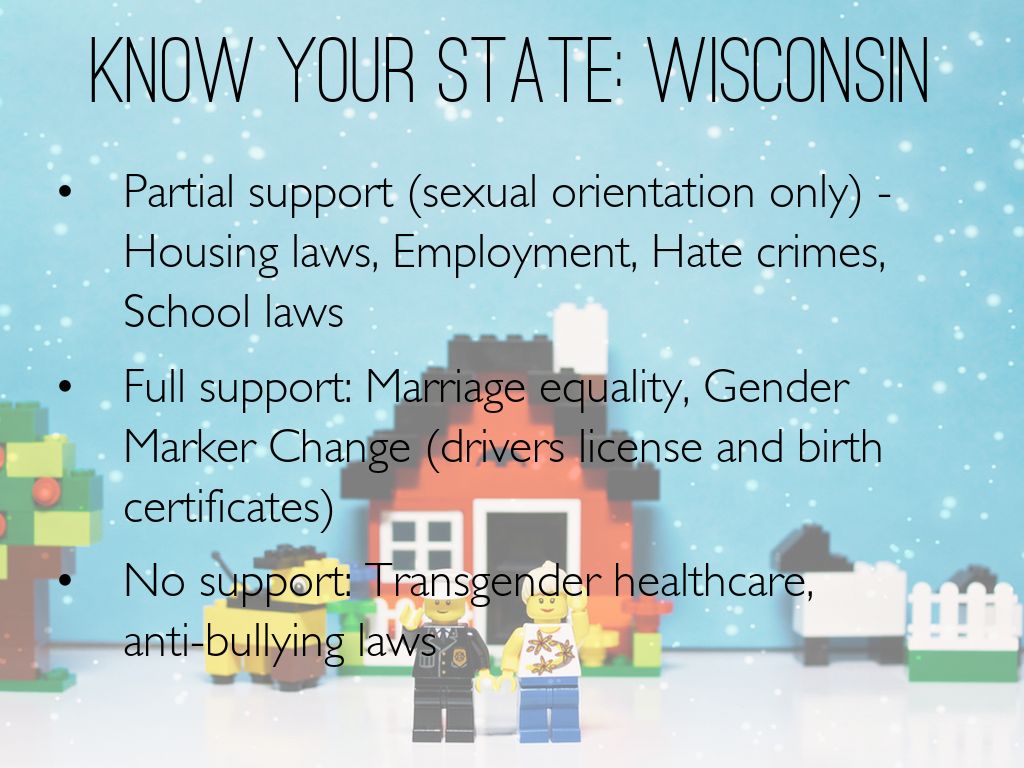 KNOW YOUR STATE: WISCONSIN

• Partial support (sexual orientation only) - Housing laws, Employment, Hate crimes, School laws

• Full support: Marriage equality, Gender Marker Change (drivers license and birth certificates)

• No support: Transgender healthcare, anti-bullying laws